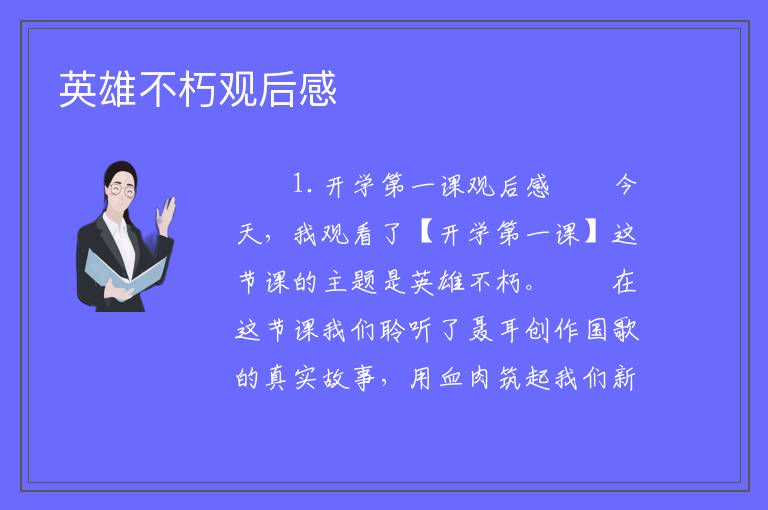 英雄不朽观后感

1. 开学第一课观后感　　今天，我观看了【开学第一课】这节课的主题是英雄不朽。　　在这节课我们聆听了聂耳创作国歌的真实故事，用血肉筑起我们新